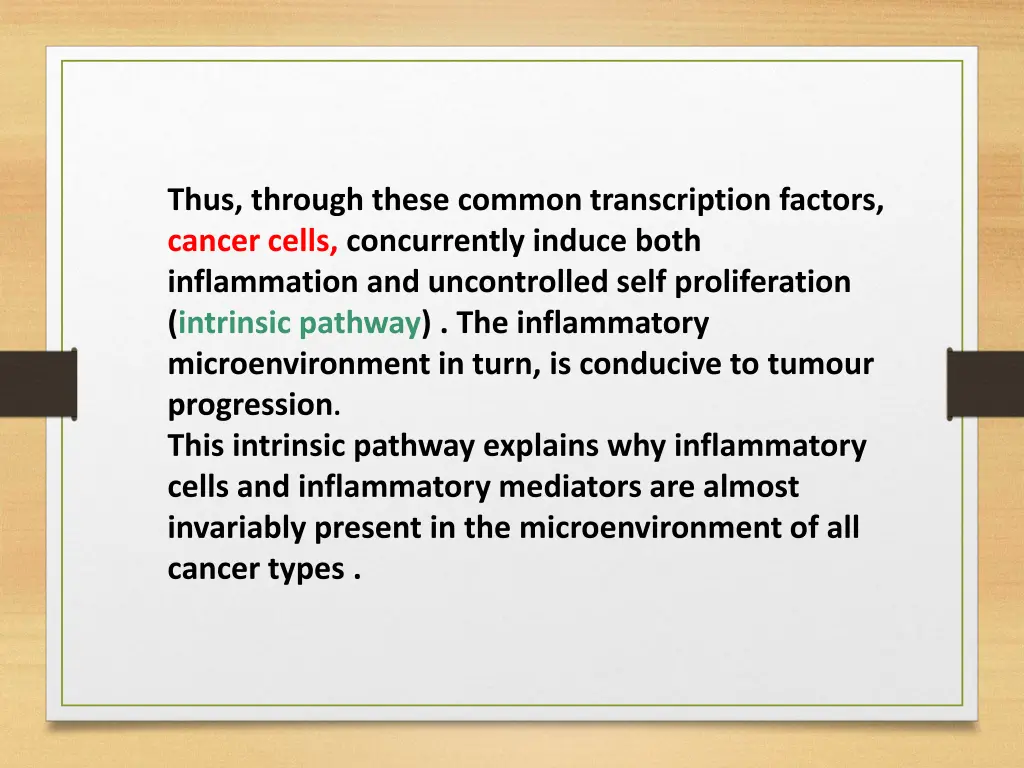 Thus, through these common transcription factors, cancer cells, concurrently induce both inflammation and uncontrolled self proliferation (intrinsic pathway) . The inflammatory microenvironment in turn, is conducive to tumour progression.
This intrinsic pathway explains why inflammatory cells and inflammatory mediators are almost invariably present in the microenvironment of all cancer types .